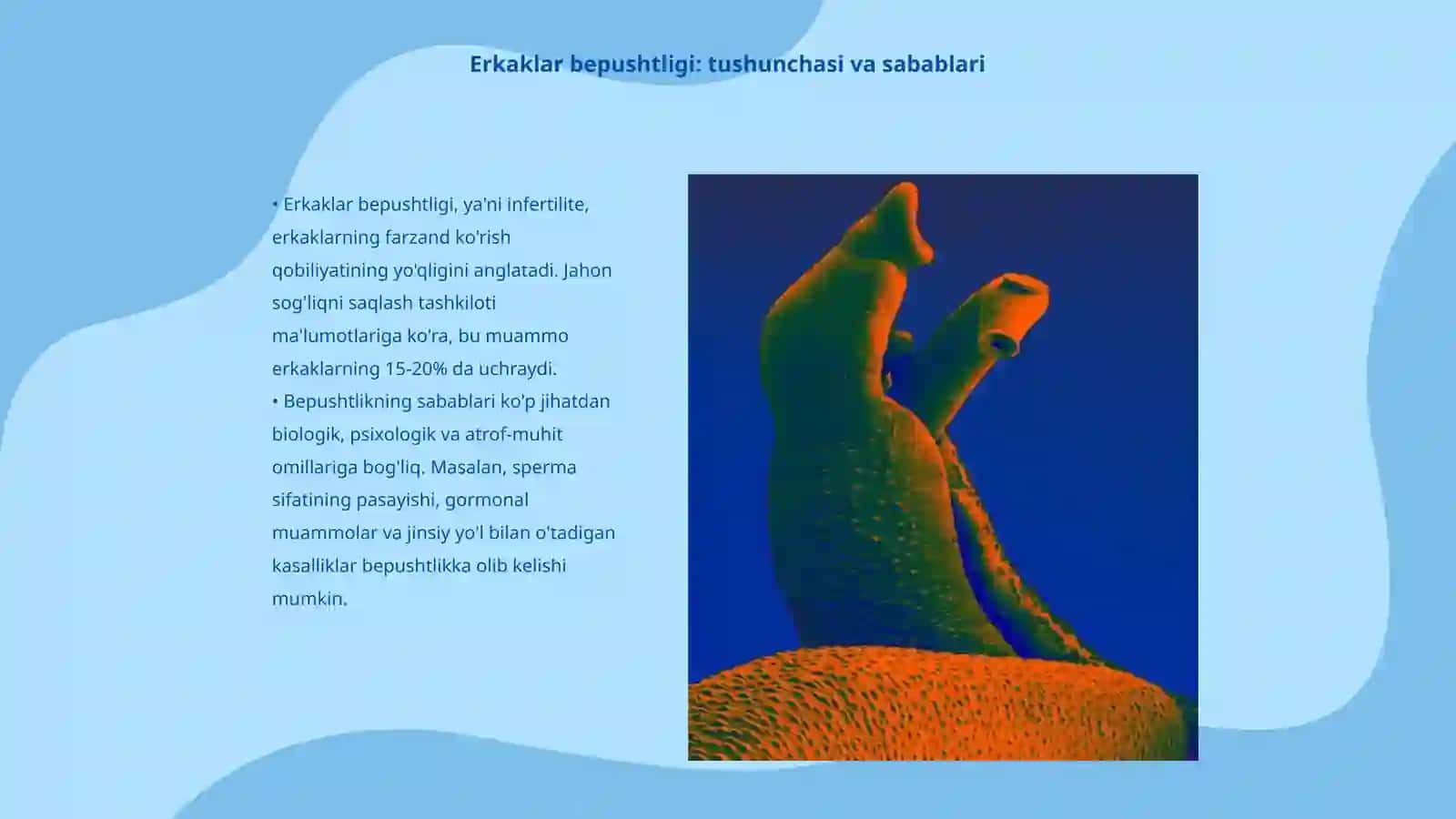 Erkaklar bepushtligi: tushunchasi va sabablari

• Erkaklar bepushtligi, ya'ni infertilite, erkaklarning farzand ko'rish qobiliyatining yo'qligini anglatadi. Jahon sog'liqni saqlash tashkiloti ma'lumotlariga ko'ra, bu muammo erkaklarning 15-20% da uchraydi.
• Bepushtlikning sabablari ko'p jihatdan biologik, psixologik va atrof-muhit omillariga bog'liq. Masalan, sperma sifatining pasayishi, gormonal muammolar va jinsiy yo'l bilan o'tadigan kasalliklar bepushtlikka olib kelishi mumkin.